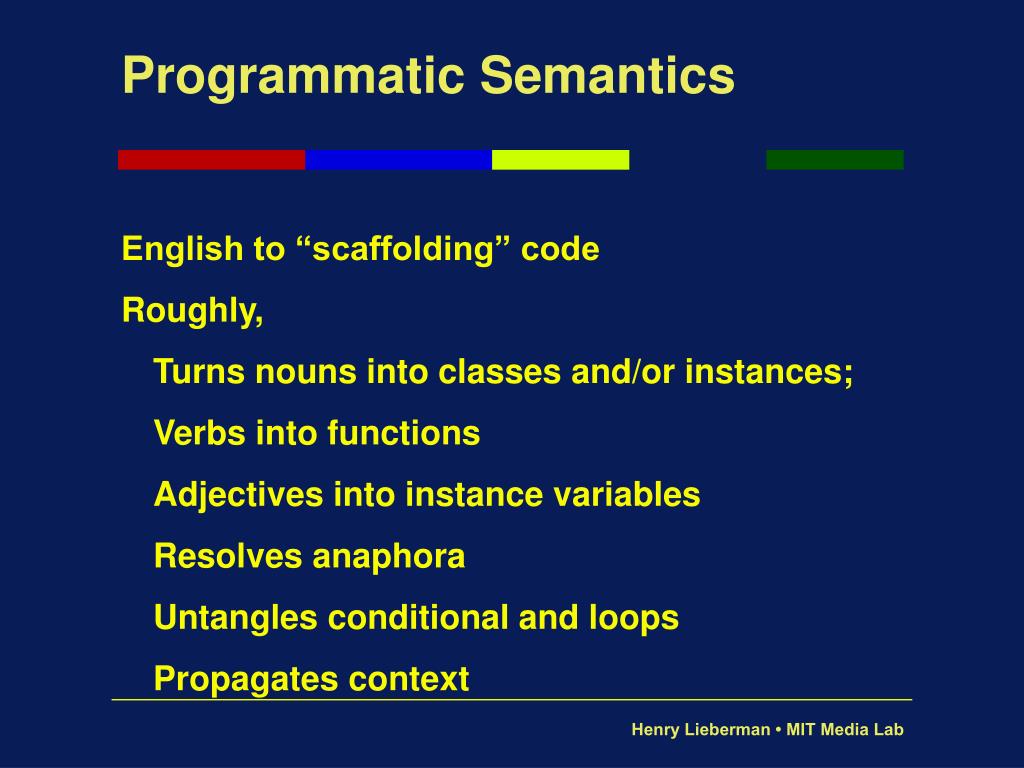 Programmatic Semantics

English to “scaffolding” code

Roughly,

Turns nouns into classes and/or instances;

Verbs into functions

Adjectives into instance variables

Resolves anaphora

Untangles conditional and loops

Propagates context

Henry Lieberman • MIT Media Lab